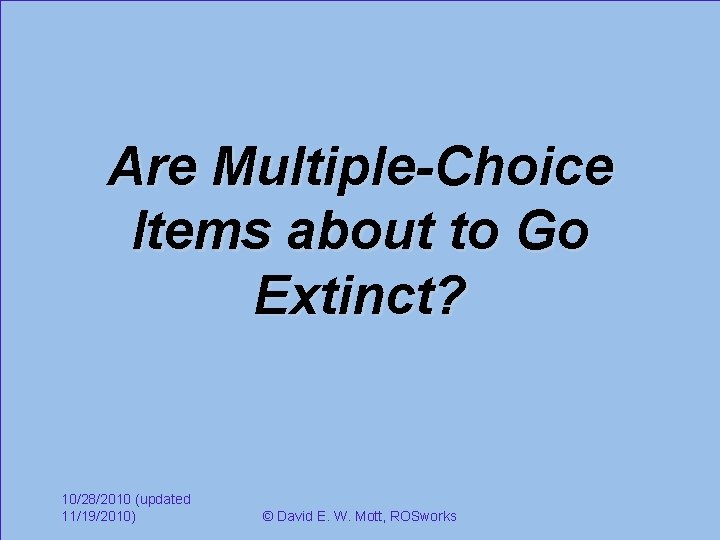 Are Multiple-Choice Items about to Go Extinct?

10/28/2010 (updated 11/19/2010)

© David E. W. Mott, ROSworks